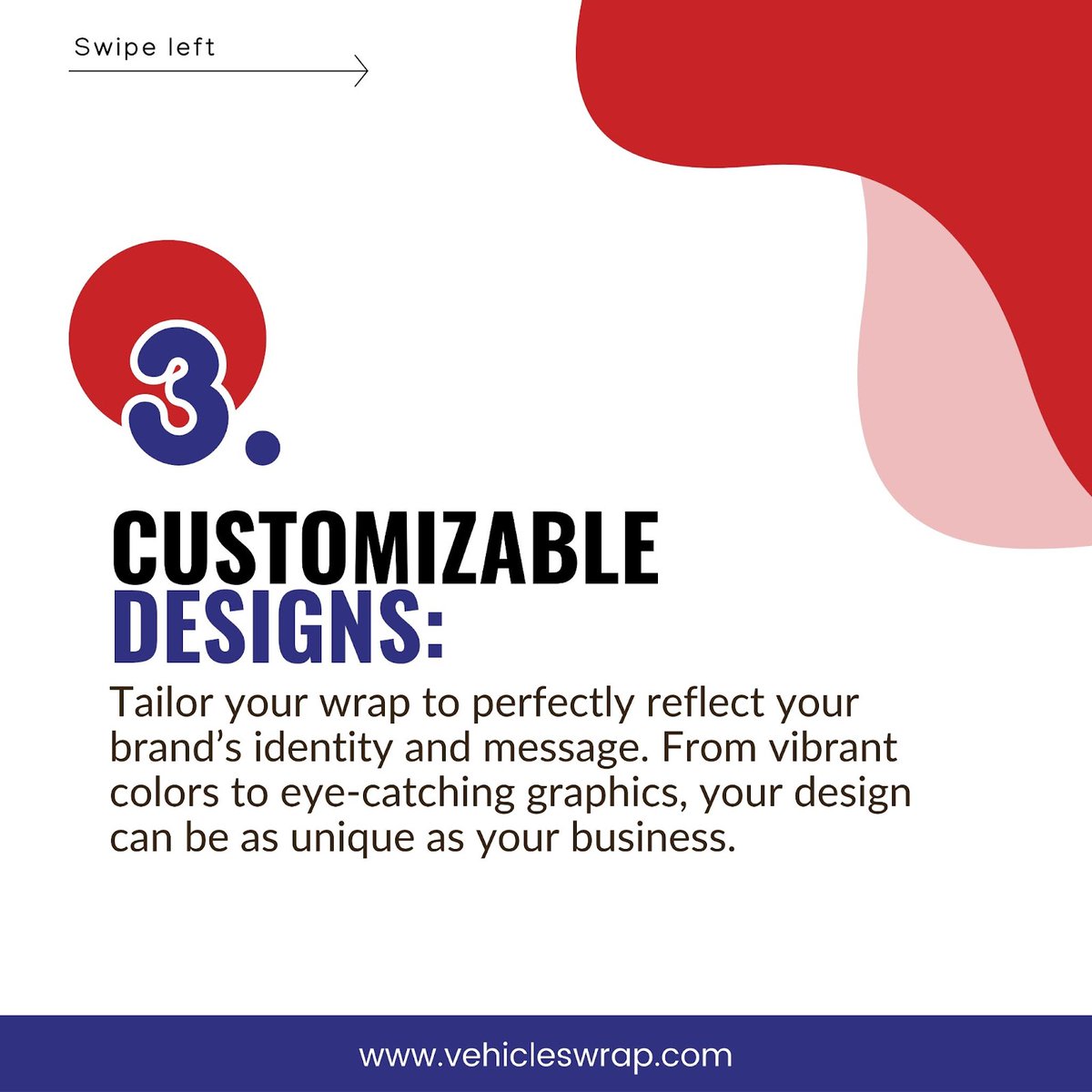 Swipe left

3.

CUSTOMIZABLE DESIGNS:

Tailor your wrap to perfectly reflect your brand’s identity and message. From vibrant colors to eye-catching graphics, your design can be as unique as your business.

www.vehicleswrap.com